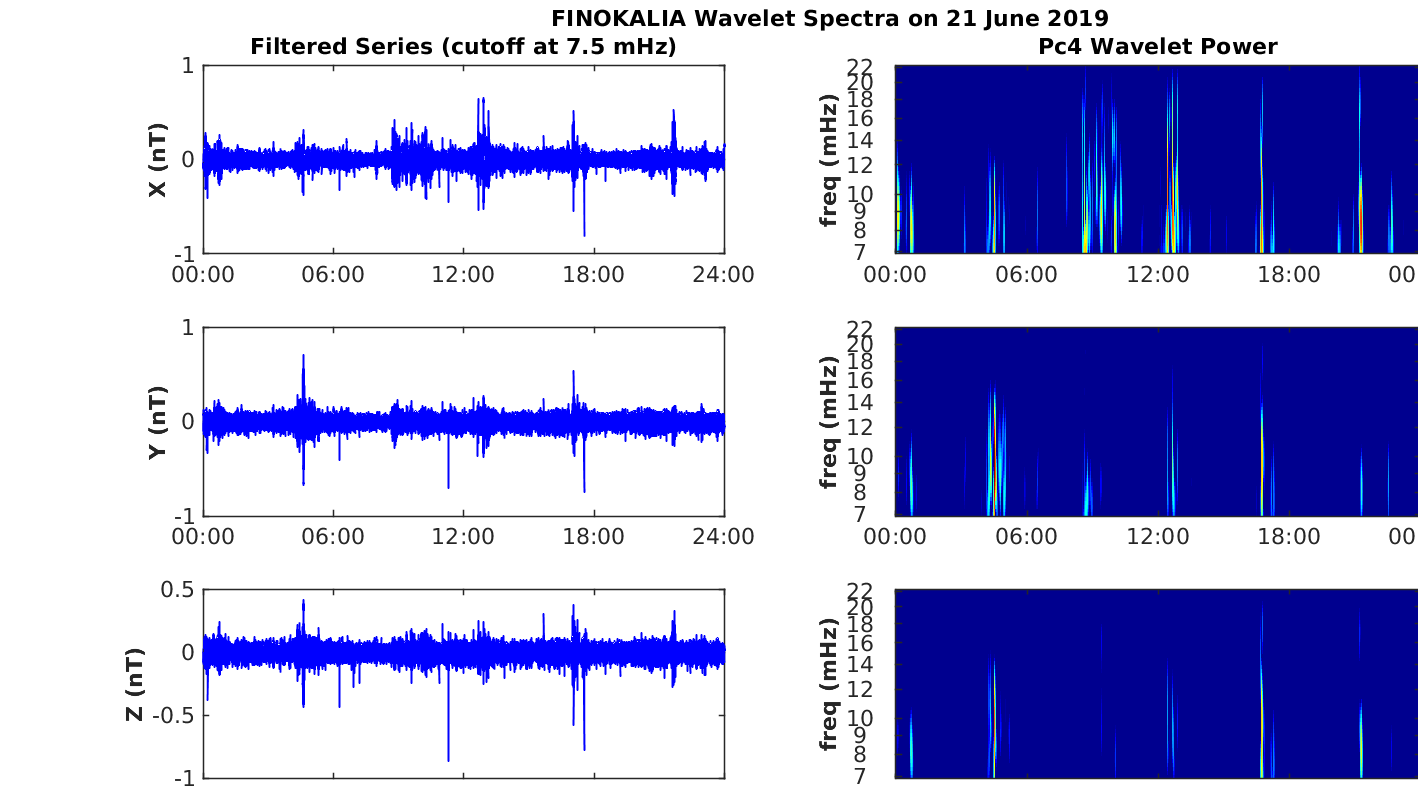 FINOKALIA Wavelet Spectra on 21 June 2019

Filtered Series (cutoff at 7.5 mHz)

X (nT)
1
0
-1
00:00 06:00 12:00 18:00 24:00

Y (nT)
1
0
-1
00:00 06:00 12:00 18:00 24:00

Z (nT)
0.5
0
-0.5
-1

Pc4 Wavelet Power

freq (mHz)
22
20
18
16
14
12
10
9
8
7
00:00 06:00 12:00 18:00 00

freq (mHz)
22
20
18
16
14
12
10
9
8
7
00:00 06:00 12:00 18:00 00

freq (mHz)
22
20
18
16
14
12
10
9
8
7